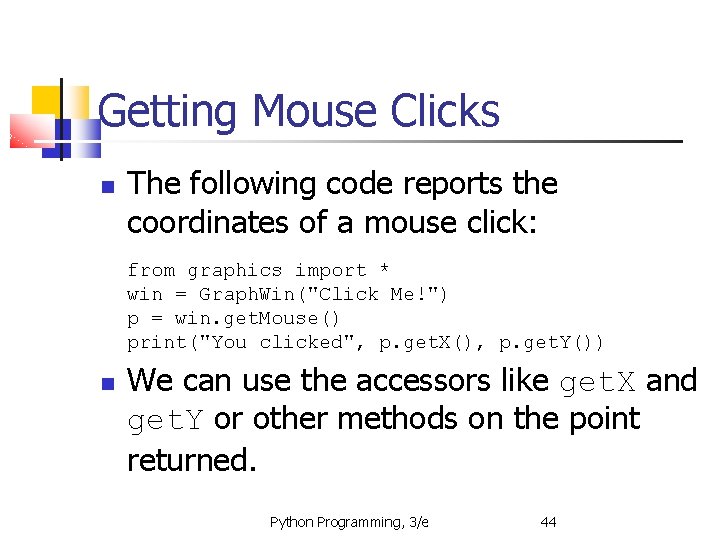 Getting Mouse Clicks

The following code reports the coordinates of a mouse click:

from graphics import *
win = GraphWin("Click Me!")
p = win.getMouse()
print("You clicked", p.getX(), p.getY())

We can use the accessors like getX and getY or other methods on the point returned.

Python Programming, 3/e 44